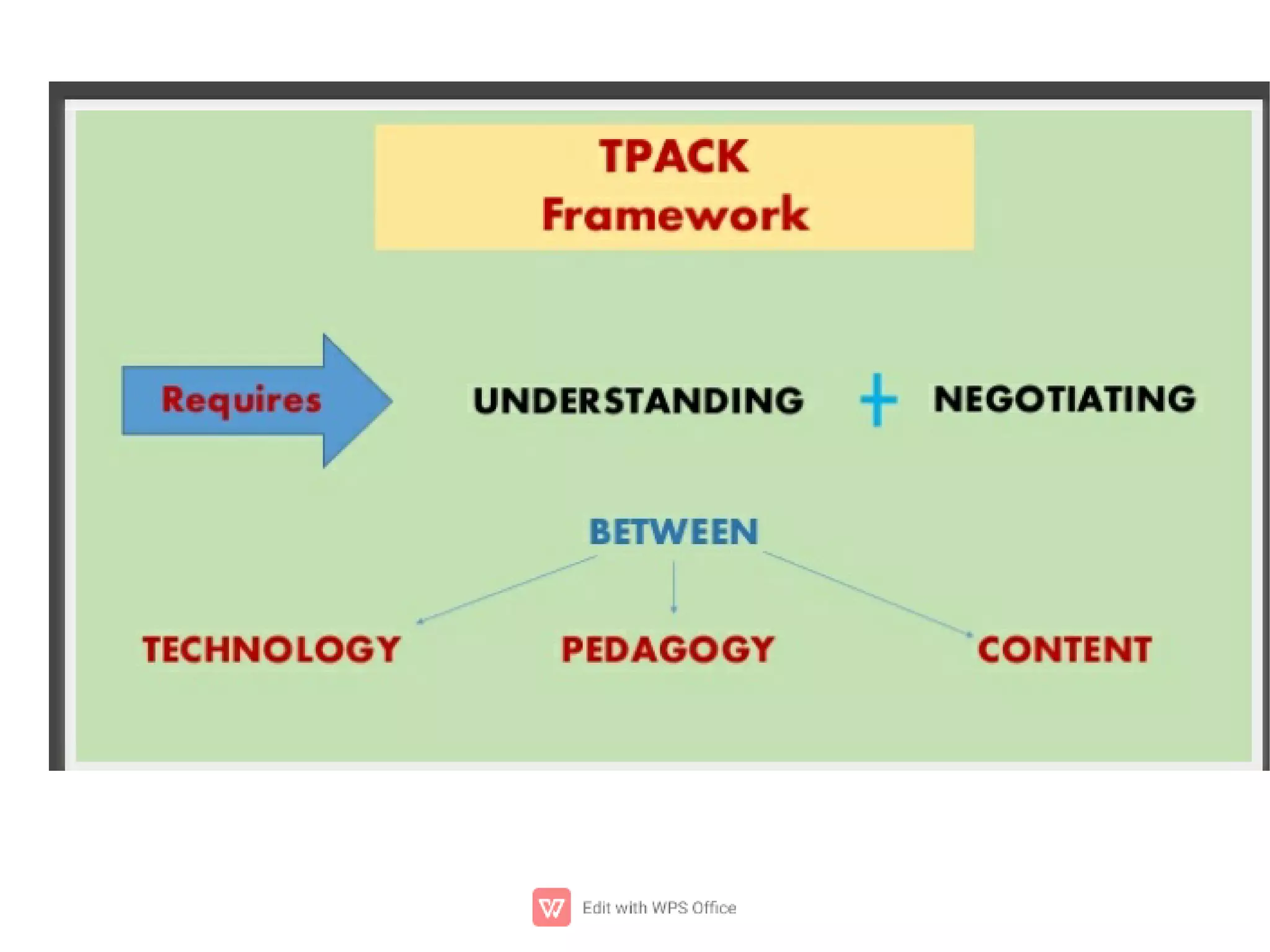 TPACK
Framework

Requires

UNDERSTANDING + NEGOTIATING

BETWEEN

TECHNOLOGY PEDAGOGY CONTENT

Edit with WPS Office